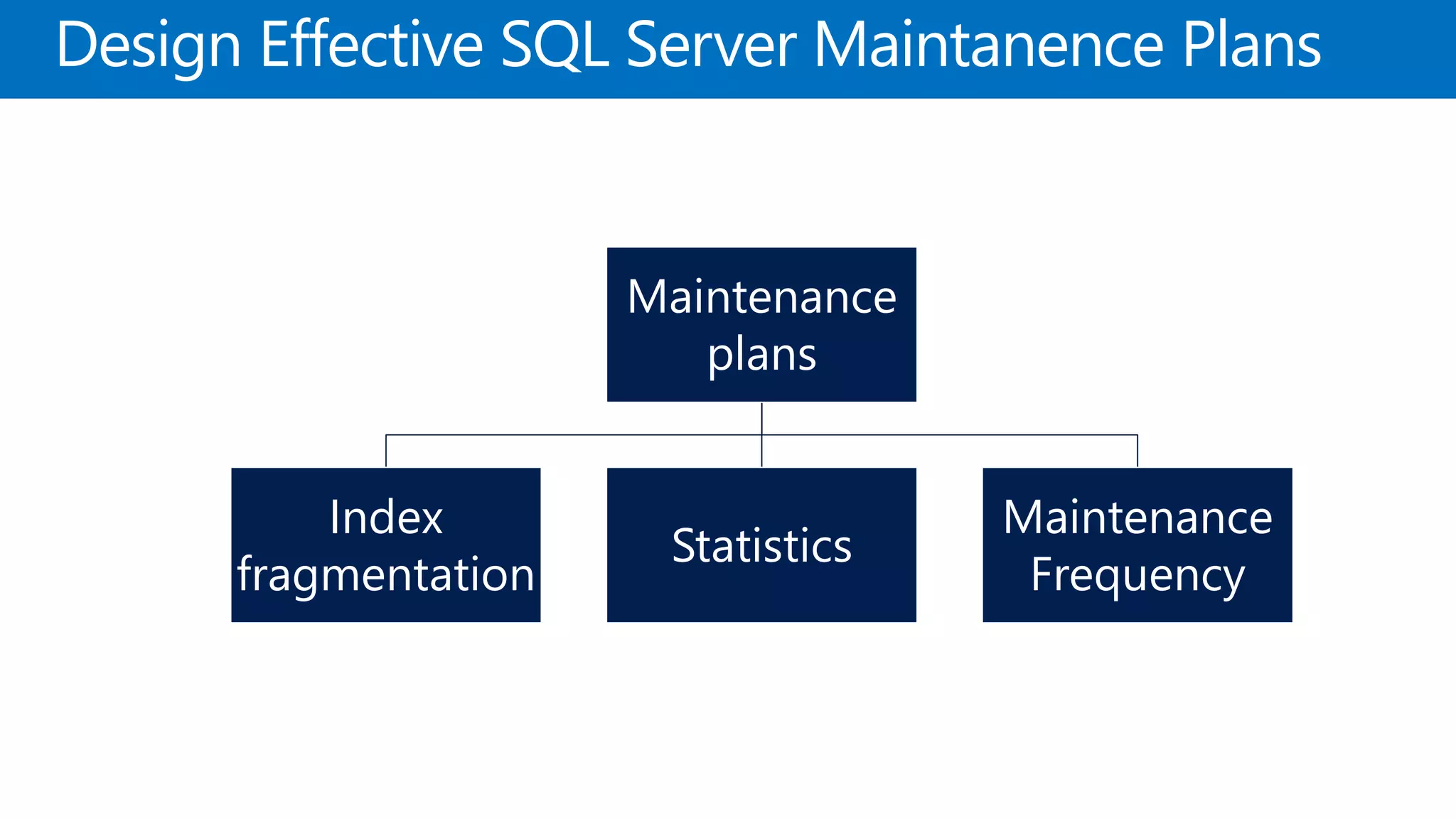 Design Effective SQL Server Maintanence Plans

Maintenance plans

Index fragmentation

Statistics

Maintenance Frequency